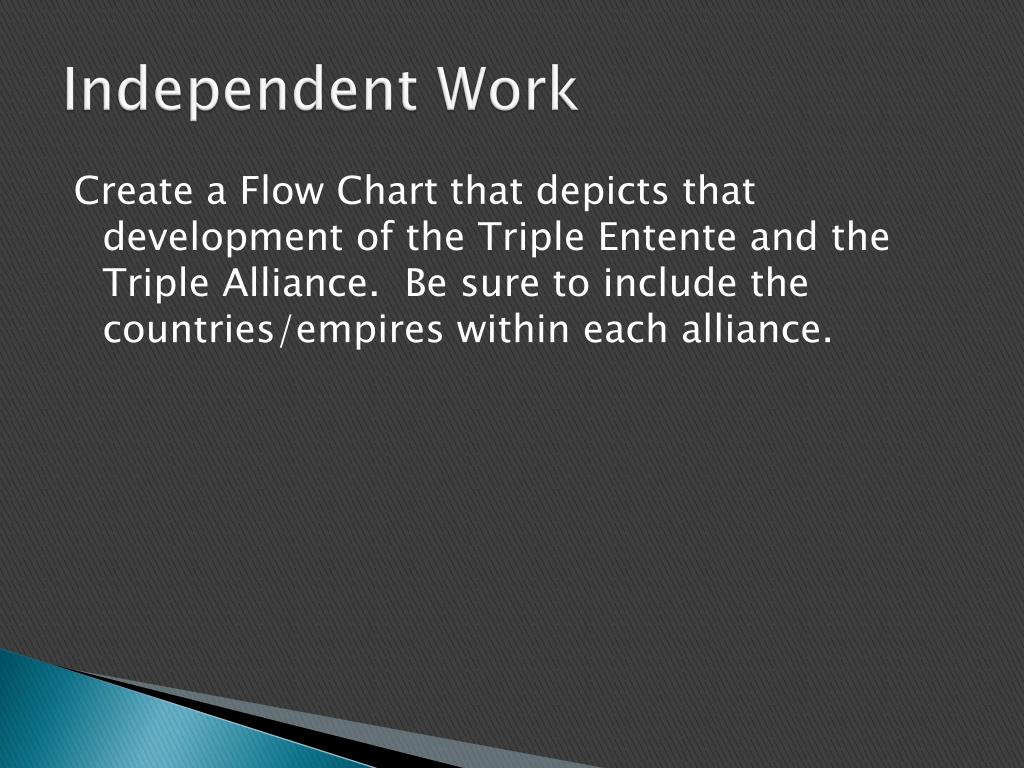 Independent Work

Create a Flow Chart that depicts that development of the Triple Entente and the Triple Alliance.  Be sure to include the countries/empires within each alliance.